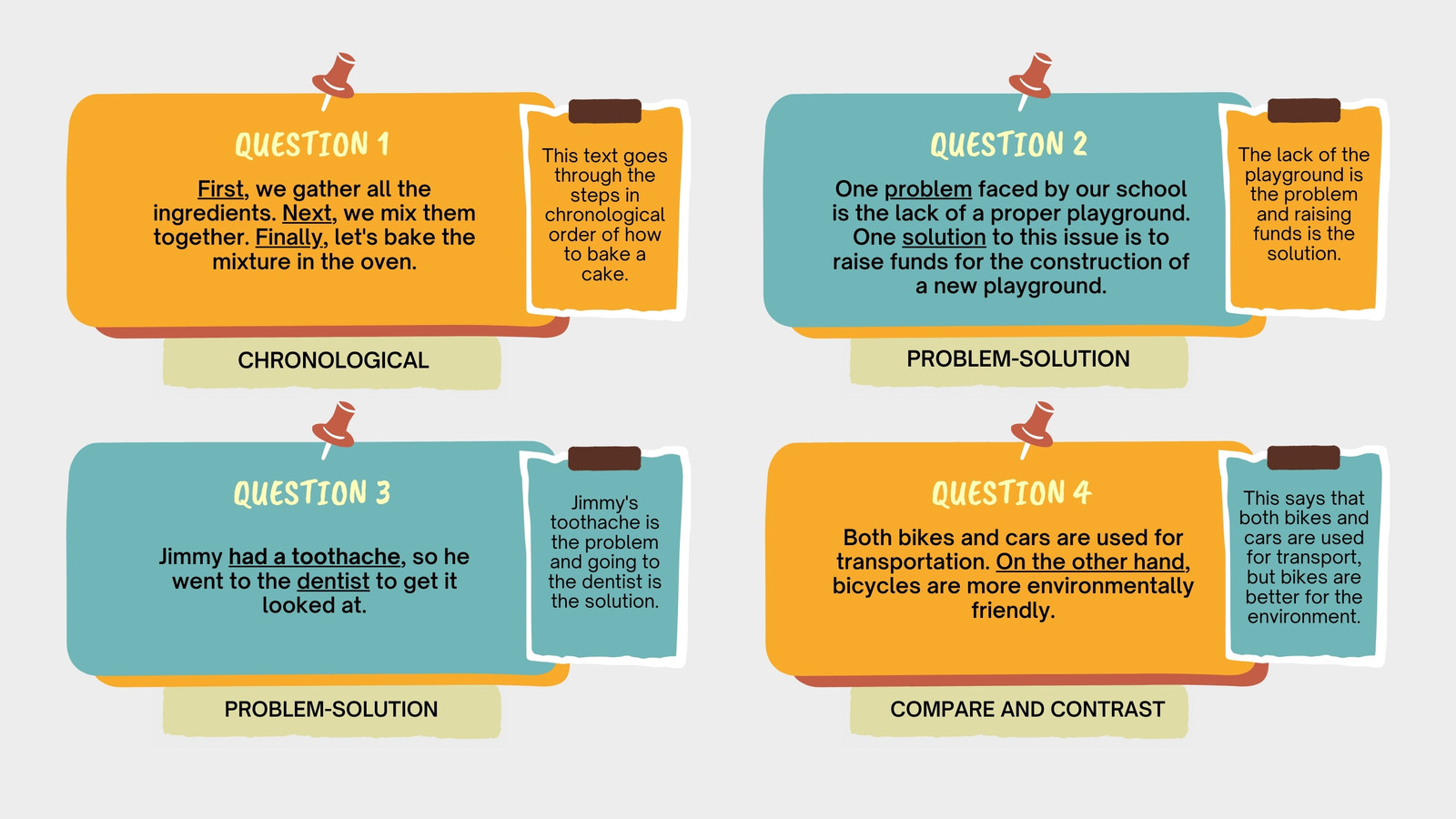 QUESTION 1

First, we gather all the ingredients. Next, we mix them together. Finally, let's bake the mixture in the oven.

This text goes through the steps in chronological order of how to bake a cake.

CHRONOLOGICAL

QUESTION 2

One problem faced by our school is the lack of a proper playground. One solution to this issue is to raise funds for the construction of a new playground.

The lack of the playground is the problem and raising funds is the solution.

PROBLEM-SOLUTION

QUESTION 3

Jimmy had a toothache, so he went to the dentist to get it looked at.

Jimmy's toothache is the problem and going to the dentist is the solution.

PROBLEM-SOLUTION

QUESTION 4

Both bikes and cars are used for transportation. On the other hand, bicycles are more environmentally friendly.

This says that both bikes and cars are used for transport, but bikes are better for the environment.

COMPARE AND CONTRAST